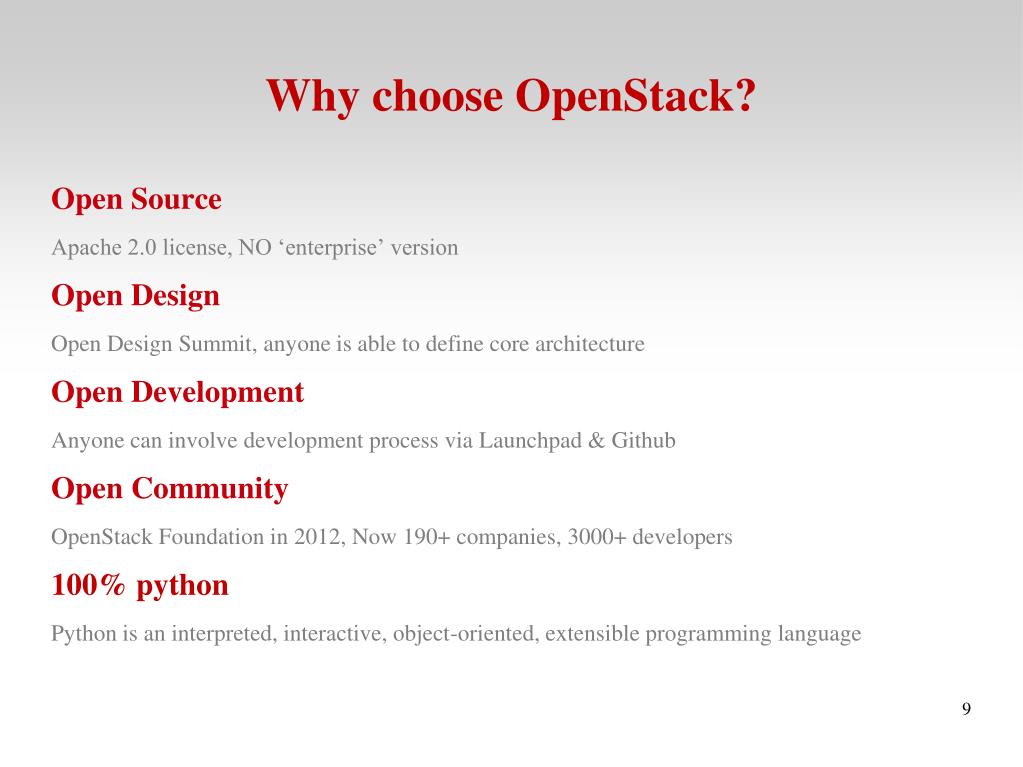 Why choose OpenStack?

Open Source

Apache 2.0 license, NO ‘enterprise’ version

Open Design

Open Design Summit, anyone is able to define core architecture

Open Development

Anyone can involve development process via Launchpad & Github

Open Community

OpenStack Foundation in 2012, Now 190+ companies, 3000+ developers

100% python

Python is an interpreted, interactive, object-oriented, extensible programming language

9